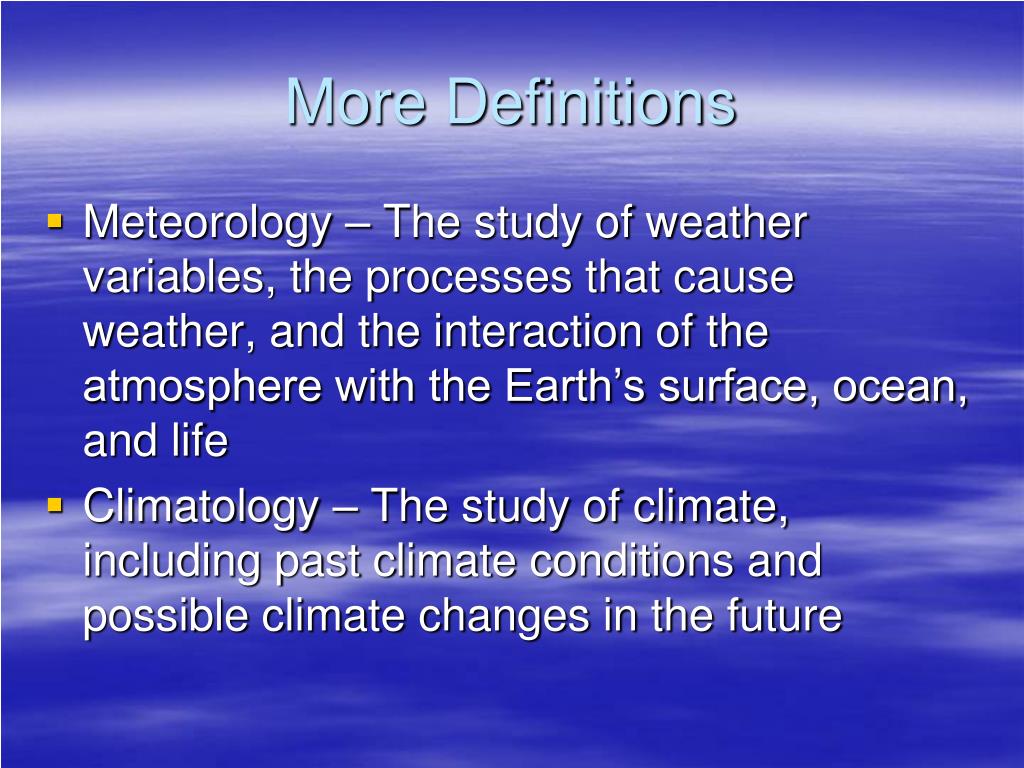 More Definitions

▪ Meteorology – The study of weather variables, the processes that cause weather, and the interaction of the atmosphere with the Earth’s surface, ocean, and life

▪ Climatology – The study of climate, including past climate conditions and possible climate changes in the future